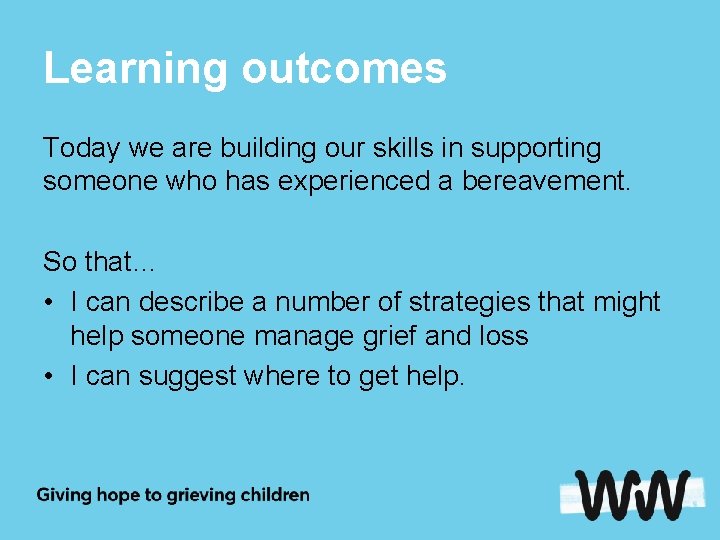 Learning outcomes

Today we are building our skills in supporting someone who has experienced a bereavement.

So that…
• I can describe a number of strategies that might help someone manage grief and loss
• I can suggest where to get help.

Giving hope to grieving children

WW